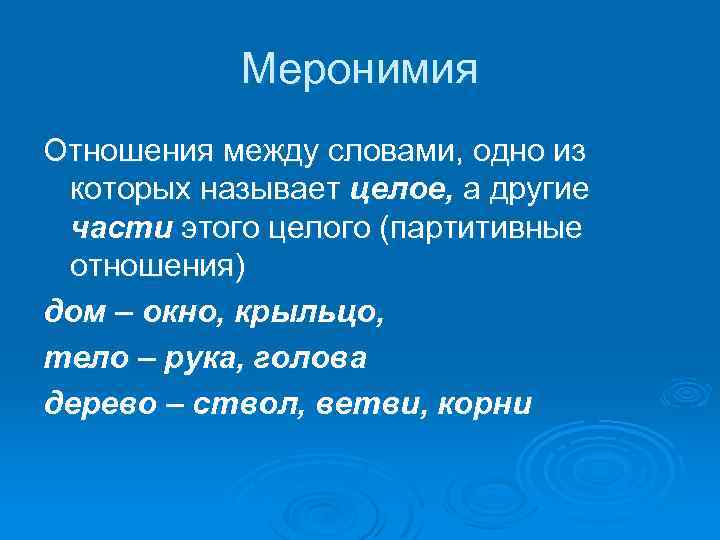 Меронимия

Отношения между словами, одно из которых называет целое, а другие части этого целого (партитивные отношения)

дом – окно, крыльцо,

тело – рука, голова

дерево – ствол, ветви, корни